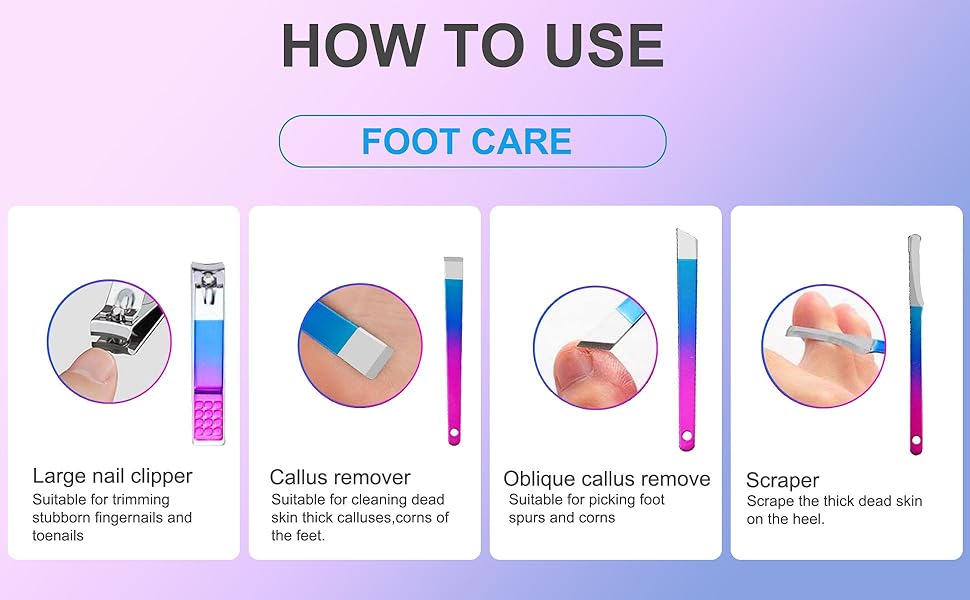 HOW TO USE

FOOT CARE

Large nail clipper
Suitable for trimming stubborn fingernails and toenails

Callus remover
Suitable for cleaning dead skin thick calluses,corns of the feet.

Oblique callus remove
Suitable for picking foot spurs and corns

Scraper
Scrape the thick dead skin on the heel.